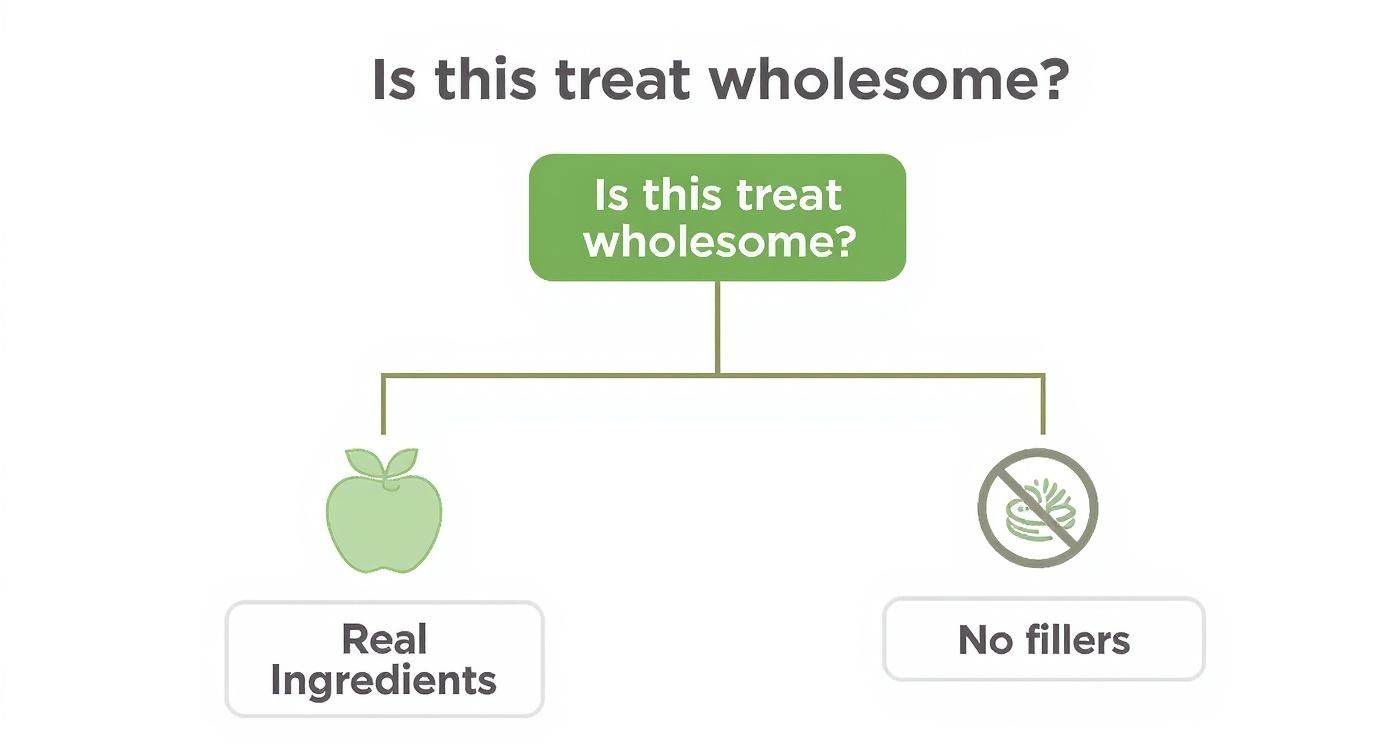 Is this treat wholesome?

Is this treat wholesome?

Real Ingredients

No fillers